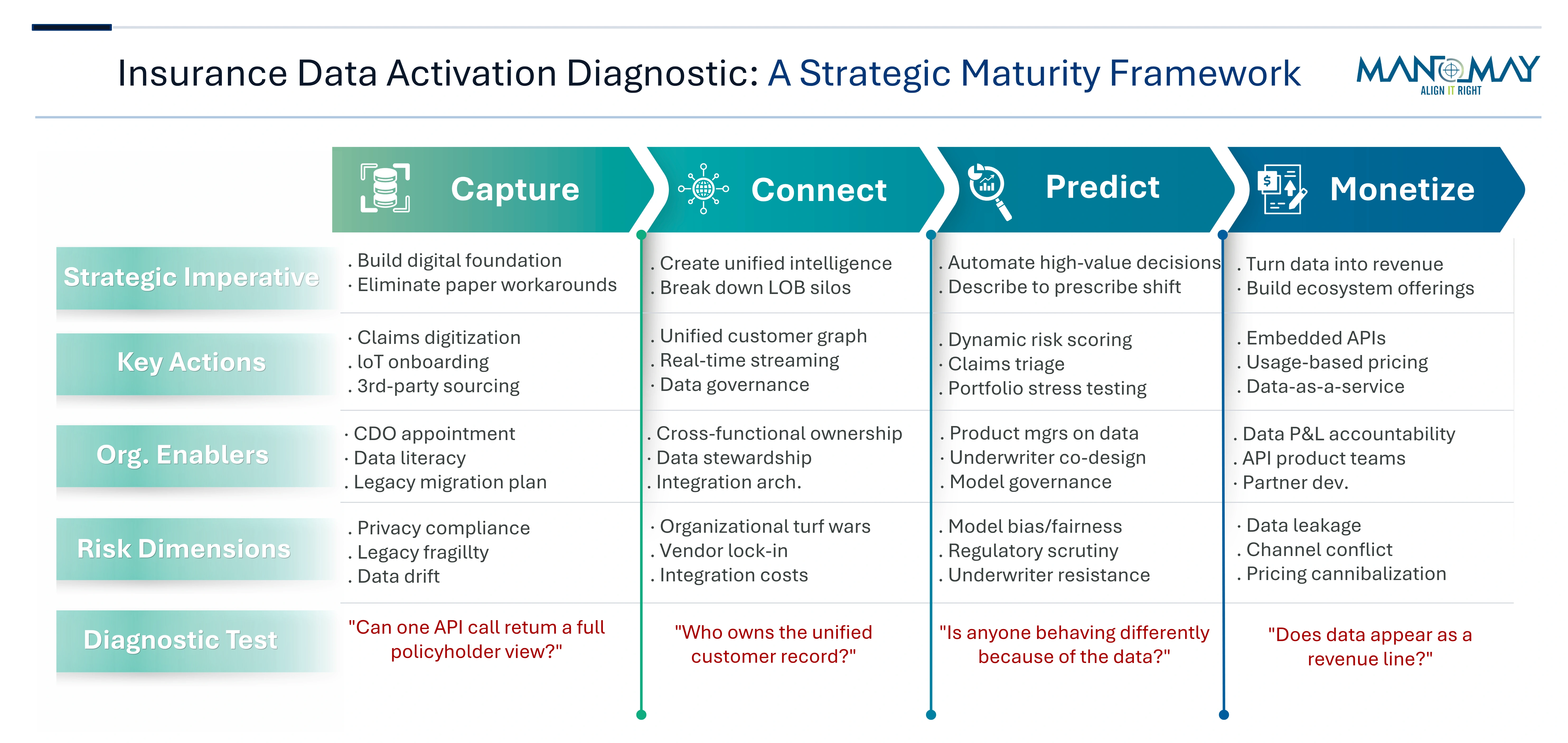 Insurance Data Activation Diagnostic: A Strategic Maturity Framework

MANOMAY
ALIGN IT RIGHT

| | Capture | Connect | Predict | Monetize |
|---|---|---|---|---|
| Strategic Imperative | . Build digital foundation · Eliminate paper workarounds | . Create unified intelligence . Break down LOB silos | . Automate high-value decisions . Describe to prescribe shift | . Turn data into revenue · Build ecosystem offerings |
| Key Actions | · Claims digitization . loT onboarding . 3rd-party sourcing | . Unified customer graph . Real-time streaming · Data governance | . Dynamic risk scoring · Claims triage . Portfolio stress testing | . Embedded APIs . Usage-based pricing . Data-as-a-service |
| Org. Enablers | · CDO appointment · Data literacy . Legacy migration plan | . Cross-functional ownership · Data stewardship . Integration arch. | . Product mgrs on data · Underwriter co-design . Model governance | . Data P&L accountability . API product teams · Partner dev. |
| Risk Dimensions | . Privacy compliance . Legacy fragillty . Data drift | · Organizational turf wars . Vendor lock-in . Integration costs | . Model bias/fairness . Regulatory scrutiny . Underwriter resistance | · Data leakage . Channel conflict . Pricing cannibalization |
| Diagnostic Test | "Can one API call retum a full policyholder view?" | "Who owns the unified customer record?" | "Is anyone behaving differently because of the data?" | "Does data appear as a revenue line?" |